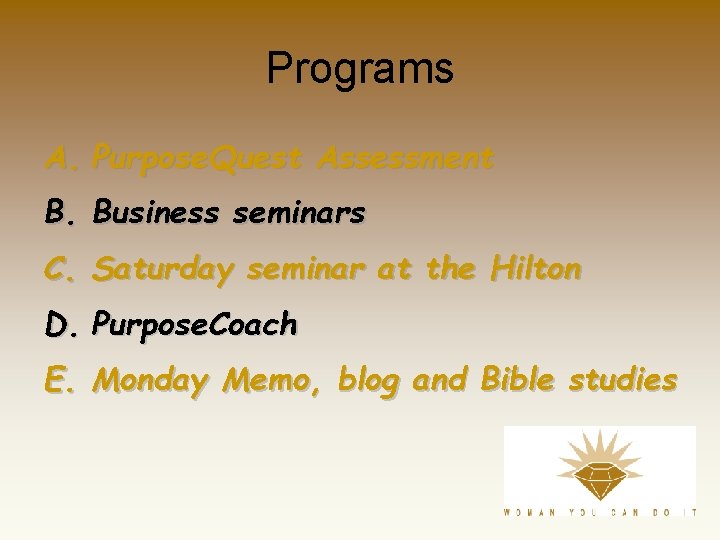 Programs

A. PurposeQuest Assessment

B. Business seminars

C. Saturday seminar at the Hilton

D. PurposeCoach

E. Monday Memo, blog and Bible studies

WOMAN YOU CAN DO IT